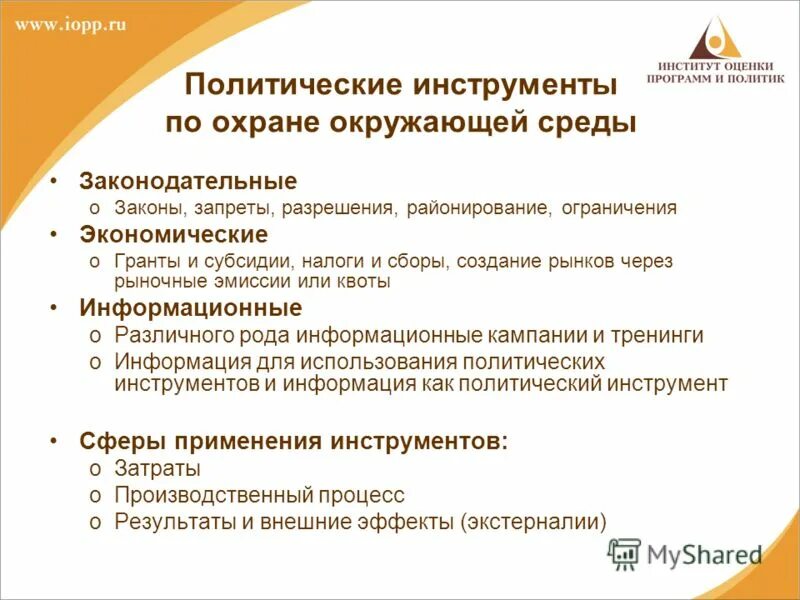 www.iopp.ru

ИНСТИТУТ ОЦЕНКИ ПРОГРАММ И ПОЛИТИК

Политические инструменты по охране окружающей среды

• Законодательные
o Законы, запреты, разрешения, районирование, ограничения
• Экономические
o Гранты и субсидии, налоги и сборы, создание рынков через рыночные эмиссии или квоты
• Информационные
o Различного рода информационные кампании и тренинги
o Информация для использования политических инструментов и информация как политический инструмент

• Сферы применения инструментов:
o Затраты
o Производственный процесс
o Результаты и внешние эффекты (экстерналии)

MyShared